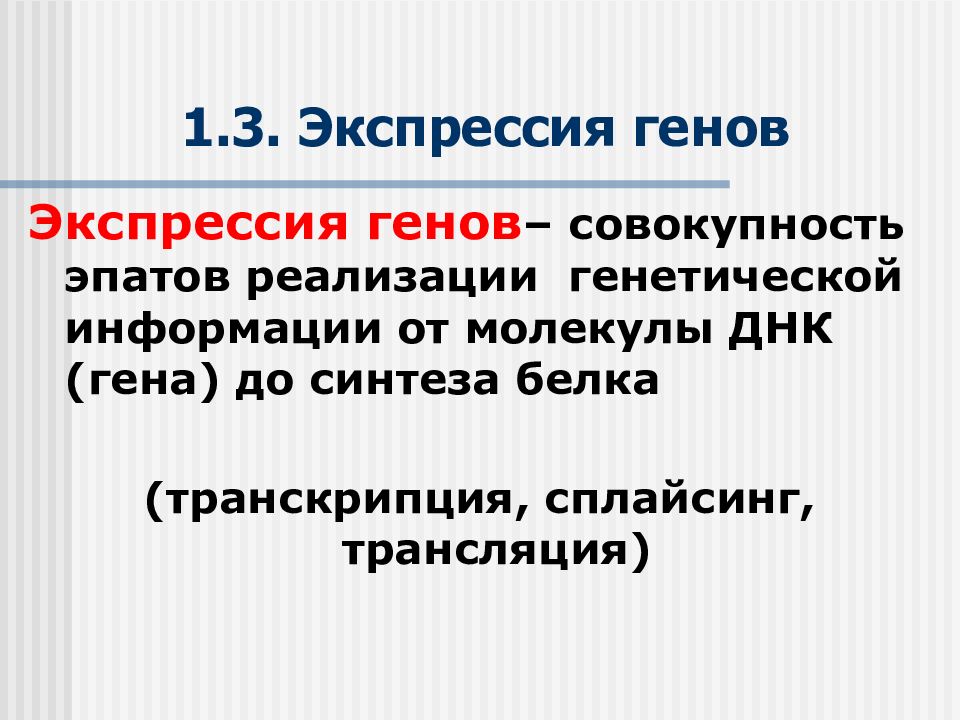 1.3. Экспрессия генов

Экспрессия генов– совокупность эпатов реализации генетической информации от молекулы ДНК (гена) до синтеза белка

(транскрипция, сплайсинг, трансляция)